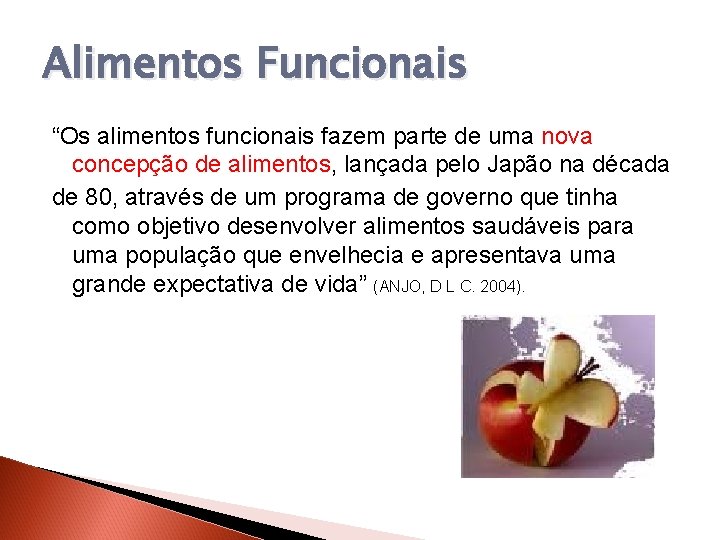 Alimentos Funcionais

“Os alimentos funcionais fazem parte de uma nova concepção de alimentos, lançada pelo Japão na década

de 80, através de um programa de governo que tinha como objetivo desenvolver alimentos saudáveis para uma população que envelhecia e apresentava uma grande expectativa de vida” (ANJO, D L C. 2004).